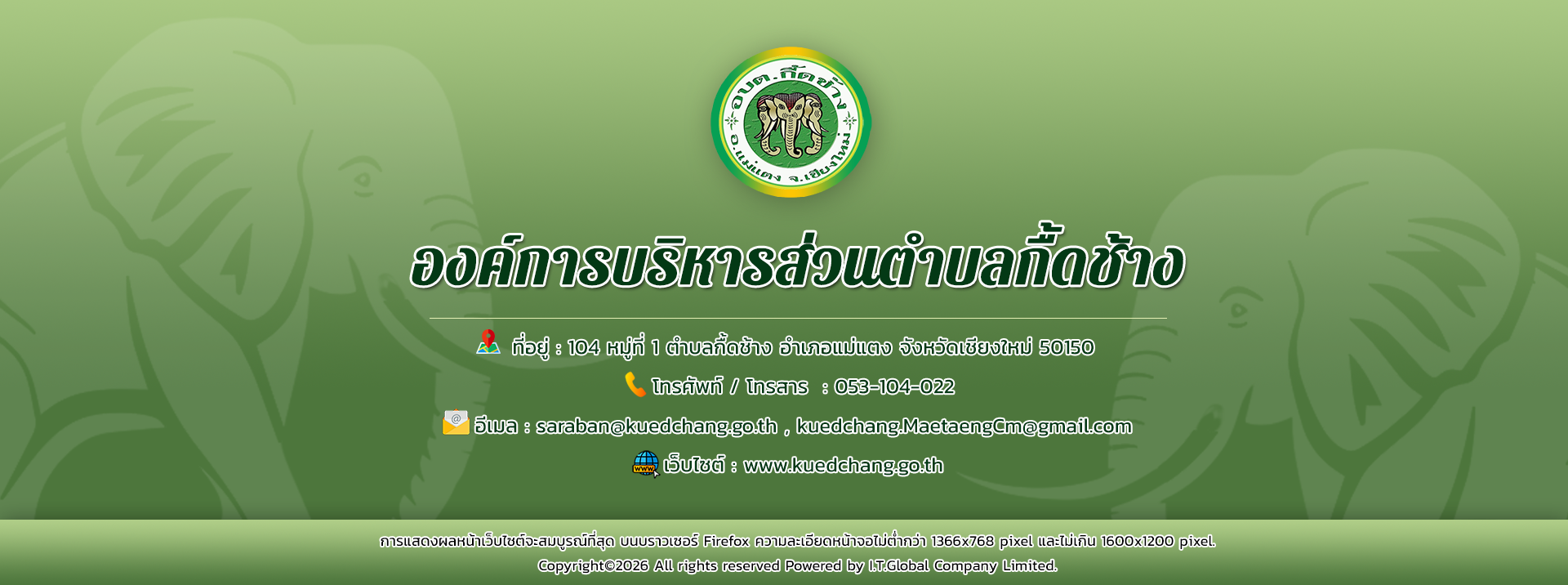 อบต.กื้ดช้าง
อ.แม่แตง จ.เชียงใหม่

องค์การบริหารส่วนตำบลกื้ดช้าง

ที่อยู่ : 104 หมู่ที่ 1 ตำบลกื้ดช้าง อำเภอแม่แตง จังหวัดเชียงใหม่ 50150

โทรศัพท์ / โทรสาร : 053-104-022

อีเมล : saraban@kuedchang.go.th , kuedchang.MaetaengCm@gmail.com

เว็บไซต์ : www.kuedchang.go.th

การแสดงผลหน้าเว็บไซต์จะสมบูรณ์ที่สุด บนบราวเซอร์ Firefox ความละเอียดหน้าจอไม่ต่ำกว่า 1366x768 pixel และไม่เกิน 1600x1200 pixel.

Copyright©2026 All rights reserved Powered by I.T.Global Company Limited.